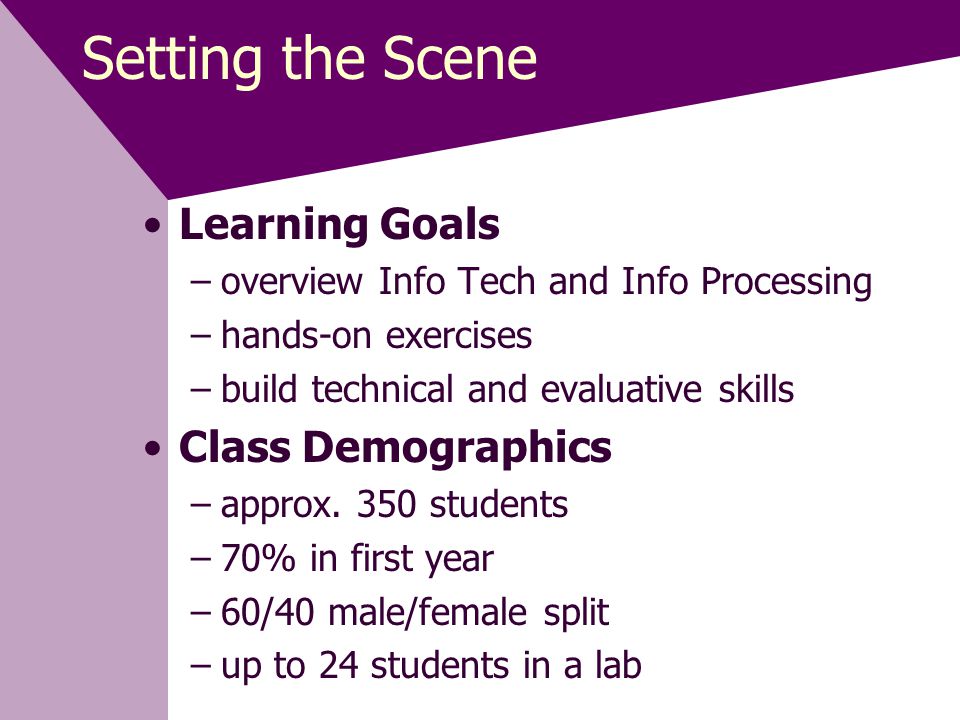 Setting the Scene

• Learning Goals
– overview Info Tech and Info Processing
– hands-on exercises
– build technical and evaluative skills

• Class Demographics
– approx. 350 students
– 70% in first year
– 60/40 male/female split
– up to 24 students in a lab